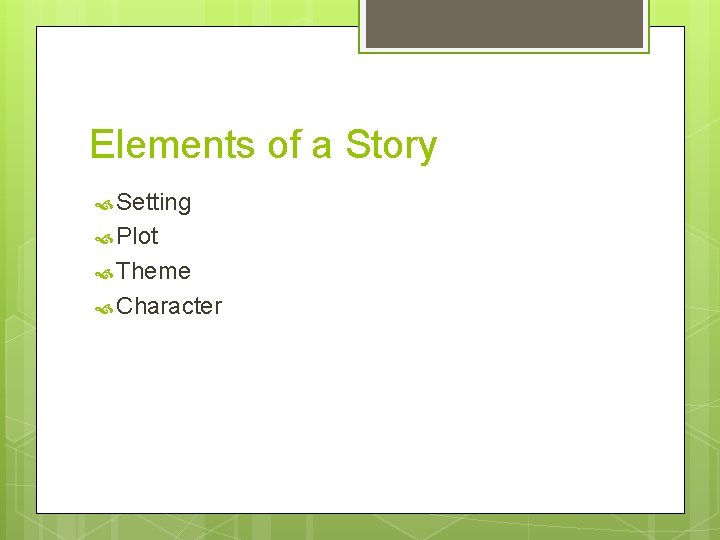 Elements of a Story

Setting
Plot
Theme
Character